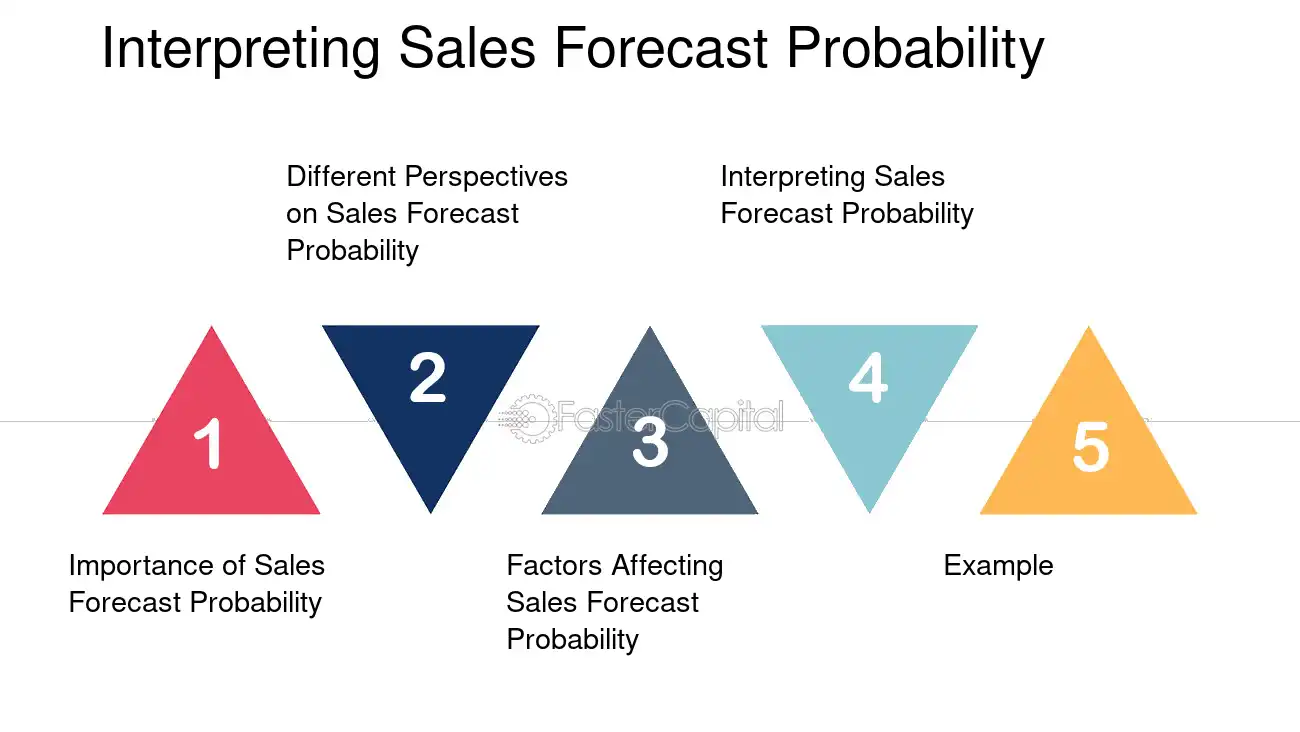 Interpreting Sales Forecast Probability

Different Perspectives on Sales Forecast Probability

Interpreting Sales Forecast Probability

1

2

FasterCapital

3

4

5

Importance of Sales Forecast Probability

Factors Affecting Sales Forecast Probability

Example